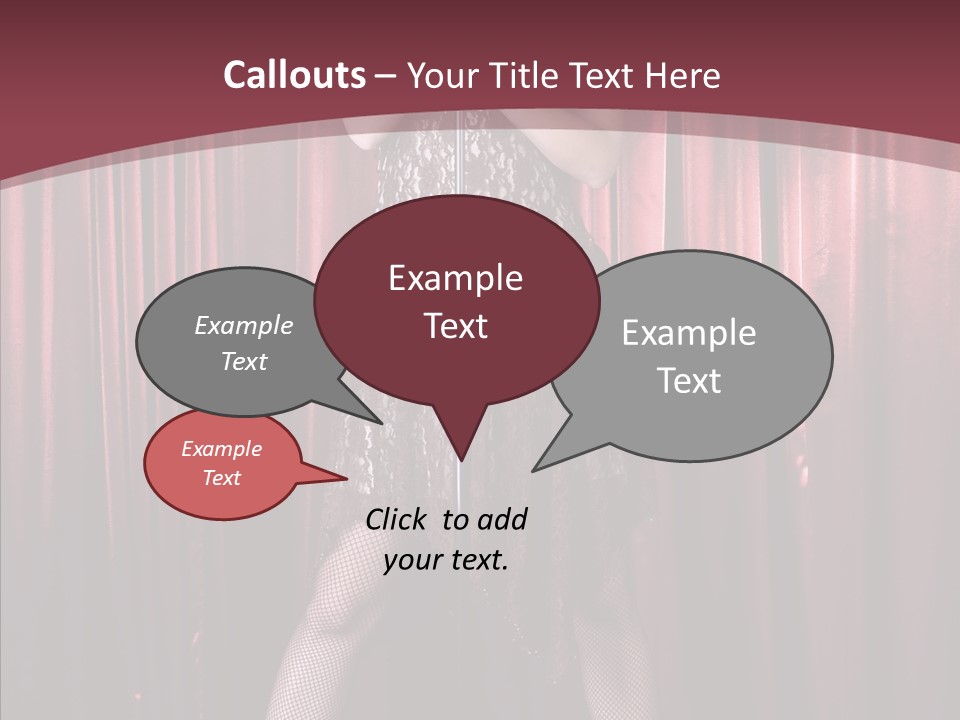 Callouts – Your Title Text Here

Example Text

Example Text

Example Text

Example Text

Click to add your text.